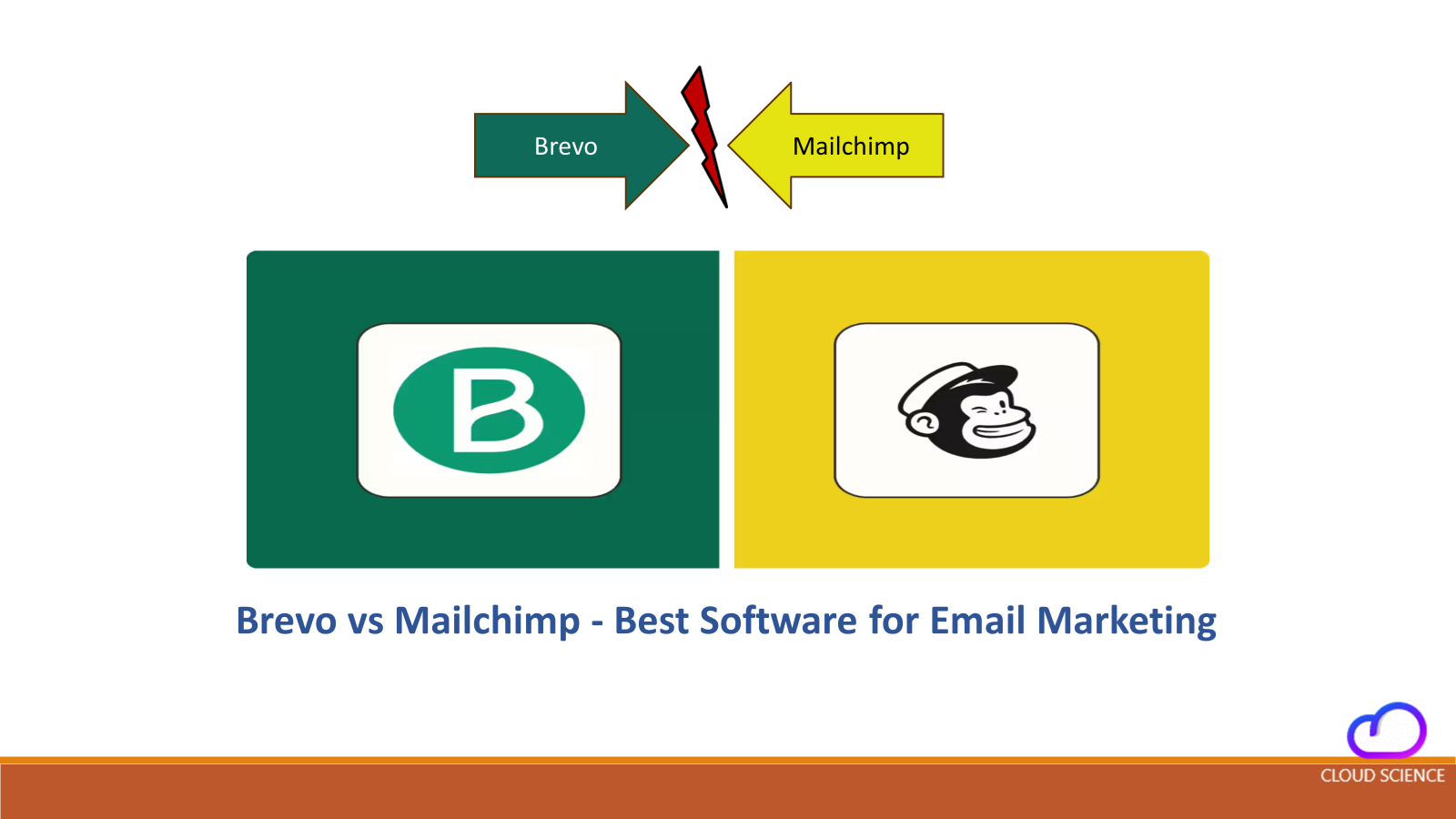 Brevo

Mailchimp

B

Brevo vs Mailchimp - Best Software for Email Marketing

CLOUD SCIENCE